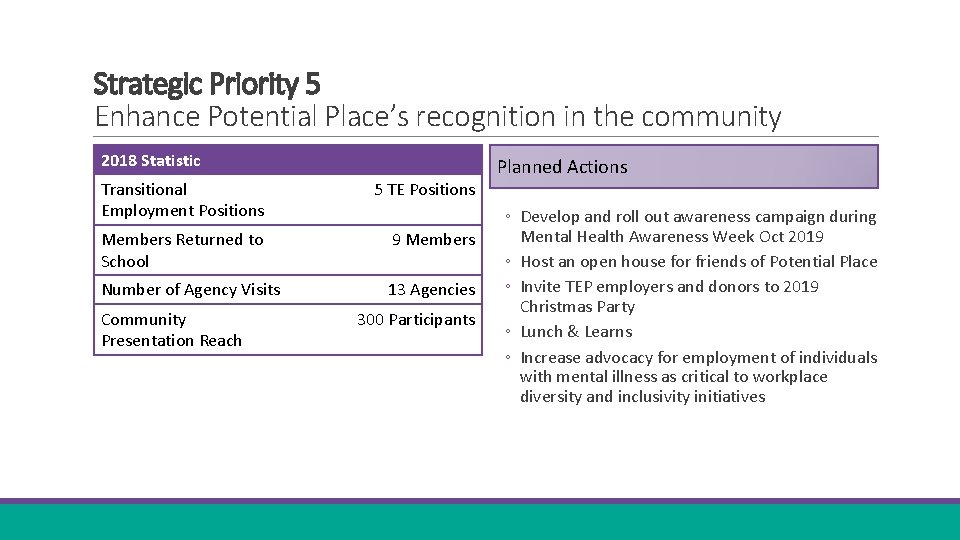 Strategic Priority 5
Enhance Potential Place's recognition in the community

| 2018 Statistic | |
|---|---|
| Transitional Employment Positions | 5 TE Positions |
| Members Returned to School | 9 Members |
| Number of Agency Visits | 13 Agencies |
| Community Presentation Reach | 300 Participants |

Planned Actions

◦ Develop and roll out awareness campaign during Mental Health Awareness Week Oct 2019
◦ Host an open house for friends of Potential Place
◦ Invite TEP employers and donors to 2019 Christmas Party
◦ Lunch & Learns
◦ Increase advocacy for employment of individuals with mental illness as critical to workplace diversity and inclusivity initiatives